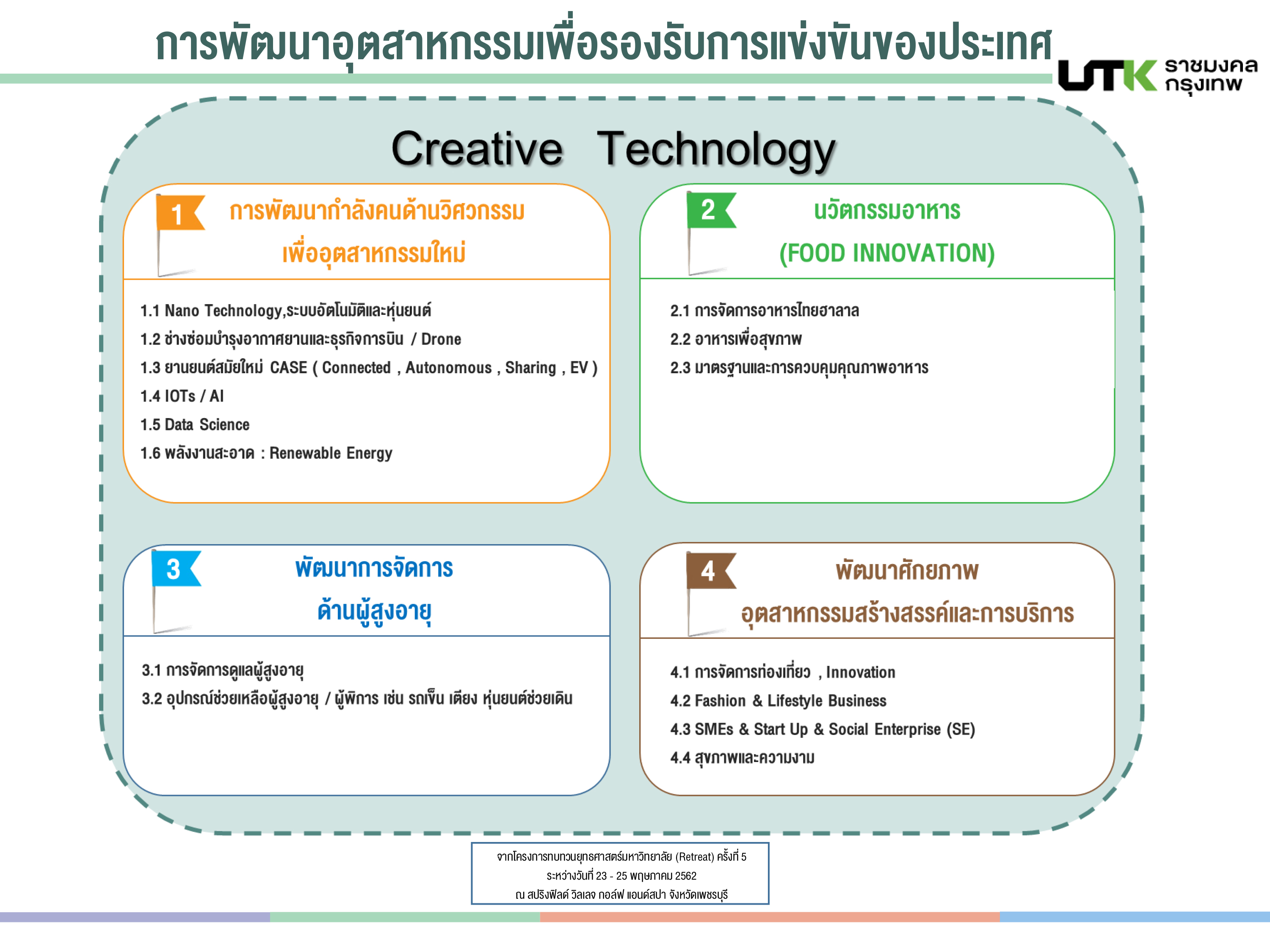 การพัฒนาอุตสาหกรรมเพื่อรองรับการแข่งขันของประเทศ

UTK ราชมงคล กรุงเทพ

Creative Technology

1 การพัฒนากำลังคนด้านวิศวกรรม เพื่ออุตสาหกรรมใหม่

1.1 Nano Technology,ระบบอัตโนมัติและหุ่นยนต์
1.2 ช่างซ่อมบำรุงอากาศยานและธุรกิจการบิน / Drone
1.3 ยานยนต์สมัยใหม่ CASE ( Connected , Autonomous , Sharing , EV )
1.4 IOTs / AI
1.5 Data Science
1.6 พลังงานสะอาด : Renewable Energy

2 นวัตกรรมอาหาร (FOOD INNOVATION)

2.1 การจัดการอาหารไทยฮาลาล
2.2 อาหารเพื่อสุขภาพ
2.3 มาตรฐานและการควบคุมคุณภาพอาหาร

3 พัฒนาการจัดการ ด้านผู้สูงอายุ

3.1 การจัดการดูแลผู้สูงอายุ
3.2 อุปกรณ์ช่วยเหลือผู้สูงอายุ / ผู้พิการ เช่น รถเข็น เตียง หุ่นยนต์ช่วยเดิน

4 พัฒนาศักยภาพ อุตสาหกรรมสร้างสรรค์และการบริการ

4.1 การจัดการท่องเที่ยว , Innovation
4.2 Fashion & Lifestyle Business
4.3 SMEs & Start Up & Social Enterprise (SE)
4.4 สุขภาพและความงาม

จากโครงการทบทวนยุทธศาสตร์มหาวิทยาลัย (Retreat) ครั้งที่ 5
ระหว่างวันที่ 23 - 25 พฤษภาคม 2562
ณ สปริงฟิลด์ วิลเลจ กอล์ฟ แอนด์สปา จังหวัดเพชรบุรี